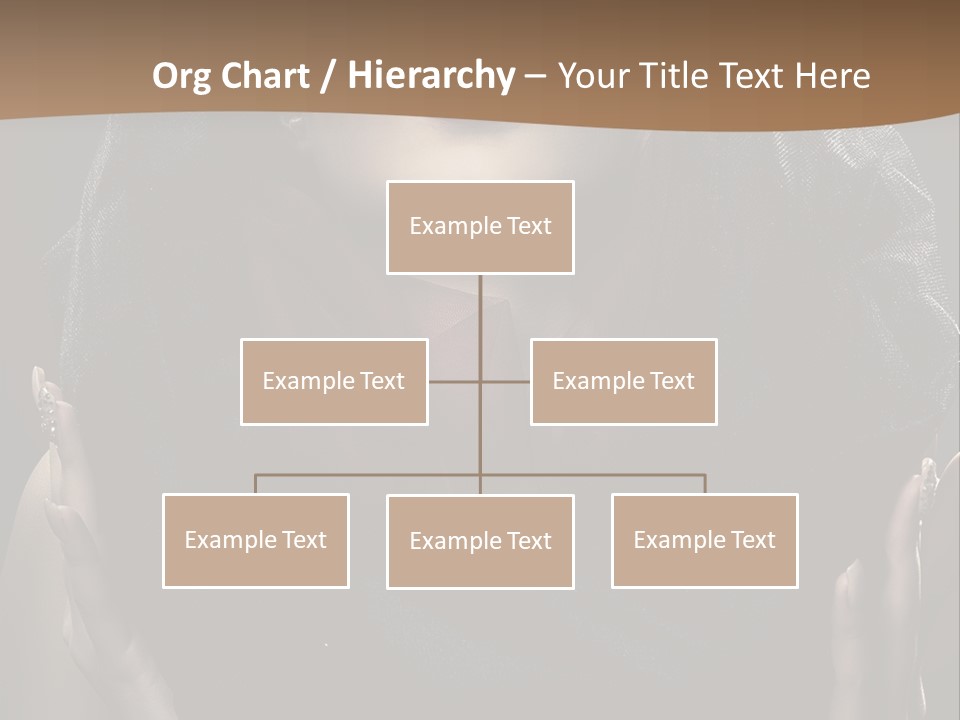 Org Chart / Hierarchy – Your Title Text Here

Example Text

Example Text

Example Text

Example Text

Example Text

Example Text